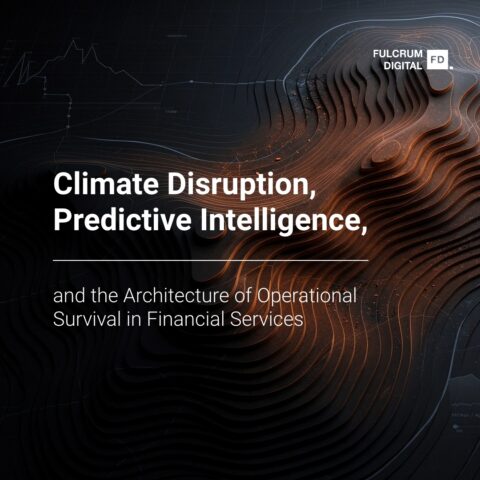 FULCRUM DIGITAL FD.

Climate Disruption, Predictive Intelligence,

and the Architecture of Operational Survival in Financial Services